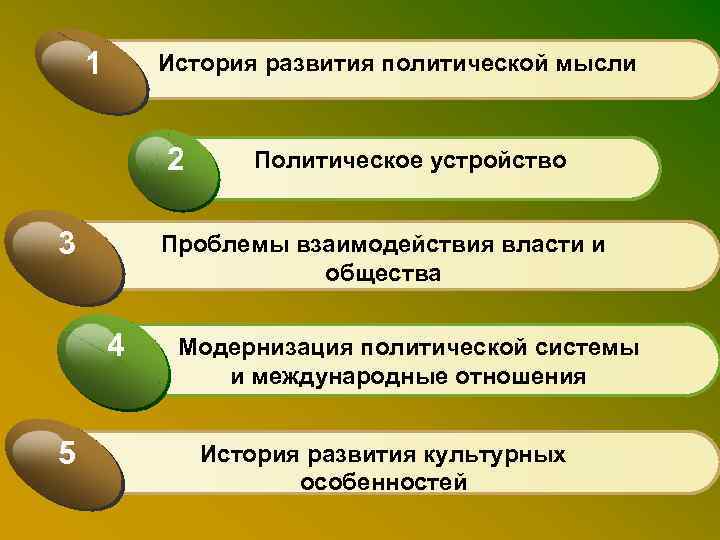 1 История развития политической мысли

2 Политическое устройство

3 Проблемы взаимодействия власти и общества

4 Модернизация политической системы и международные отношения

5 История развития культурных особенностей